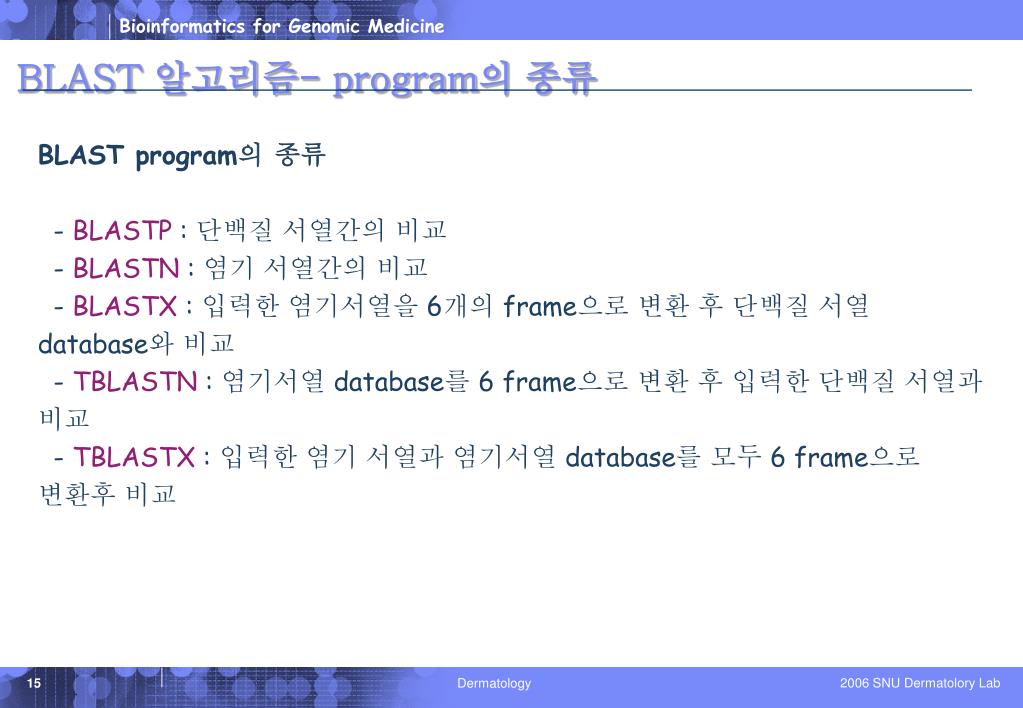 Bioinformatics for Genomic Medicine

BLAST 알고리즘- program의 종류

BLAST program의 종류

- BLASTP : 단백질 서열간의 비교
- BLASTN : 염기 서열간의 비교
- BLASTX : 입력한 염기서열을 6개의 frame으로 변환 후 단백질 서열 database와 비교
- TBLASTN : 염기서열 database를 6 frame으로 변환 후 입력한 단백질 서열과 비교
- TBLASTX : 입력한 염기 서열과 염기서열 database를 모두 6 frame으로 변환후 비교

15

Dermatology

2006 SNU Dermatolory Lab